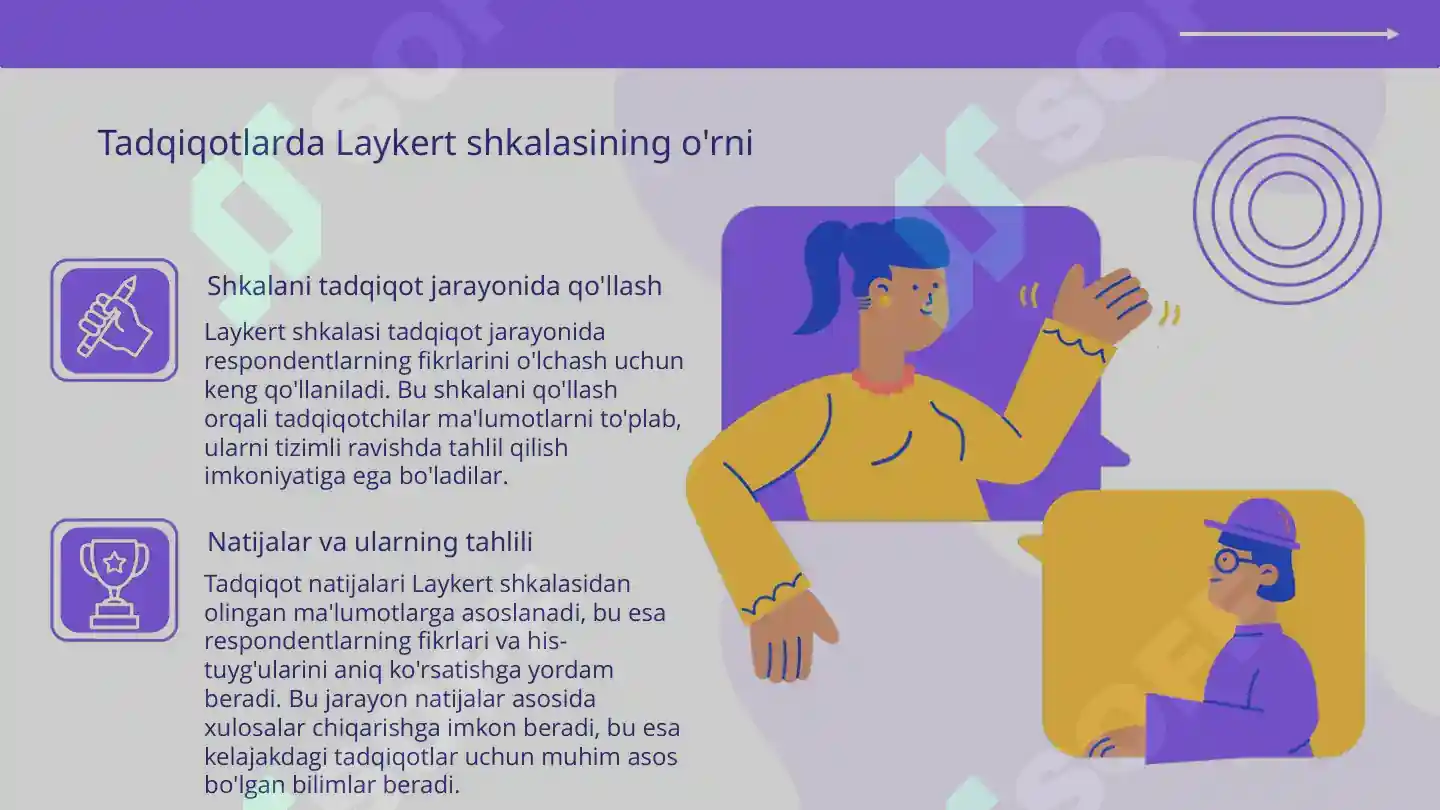 Tadqiqotlarda Laykert shkalasining o'rni

Shkalani tadqiqot jarayonida qo'llash

Laykert shkalasi tadqiqot jarayonida respondentlarning fikrlarini o'lchash uchun keng qo'llaniladi. Bu shkalani qo'llash orqali tadqiqotchilar ma'lumotlarni to'plab, ularni tizimli ravishda tahlil qilish imkoniyatiga ega bo'ladilar.

Natijalar va ularning tahlili

Tadqiqot natijalari Laykert shkalasidan olingan ma'lumotlarga asoslanadi, bu esa respondentlarning fikrlari va his-tuyg'ularini aniq ko'rsatishga yordam beradi. Bu jarayon natijalar asosida xulosalar chiqarishga imkon beradi, bu esa kelajakdagi tadqiqotlar uchun muhim asos bo'lgan bilimlar beradi.